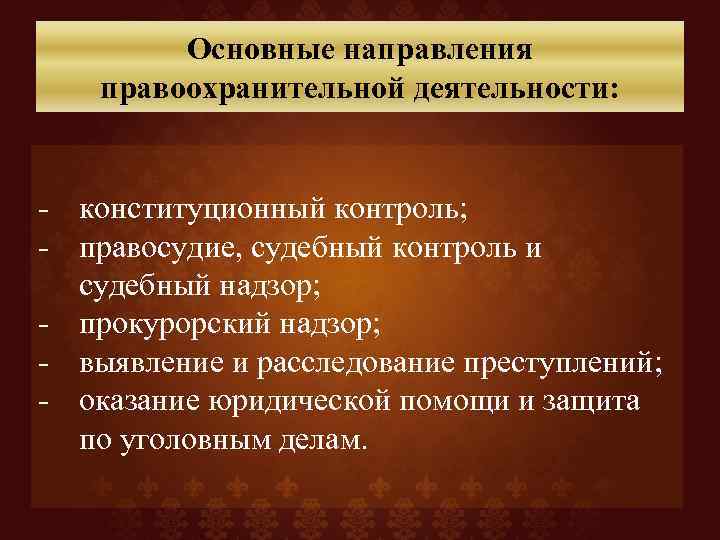 Основные направления правоохранительной деятельности:

- конституционный контроль;
- правосудие, судебный контроль и судебный надзор;
- прокурорский надзор;
- выявление и расследование преступлений;
- оказание юридической помощи и защита по уголовным делам.